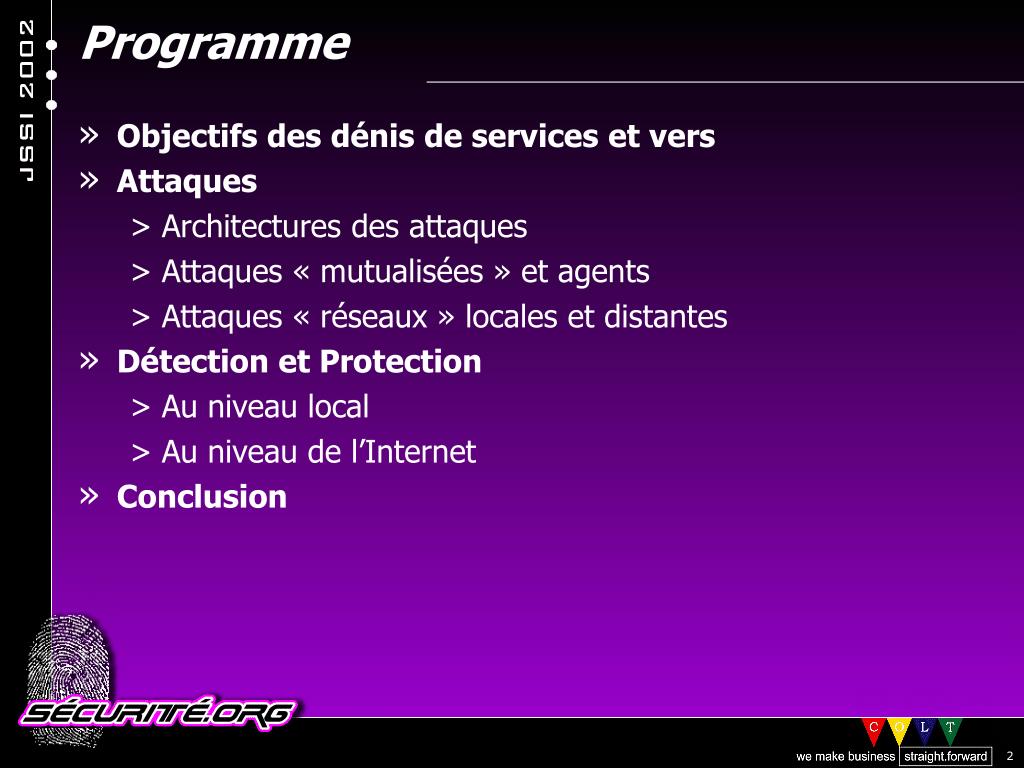 JSSI 2002

Programme

» Objectifs des dénis de services et vers
» Attaques
> Architectures des attaques
> Attaques « mutualisées » et agents
> Attaques « réseaux » locales et distantes
» Détection et Protection
> Au niveau local
> Au niveau de l'Internet
» Conclusion

SÉCURITÉ.ORG

C O L T
we make business straight.forward
2